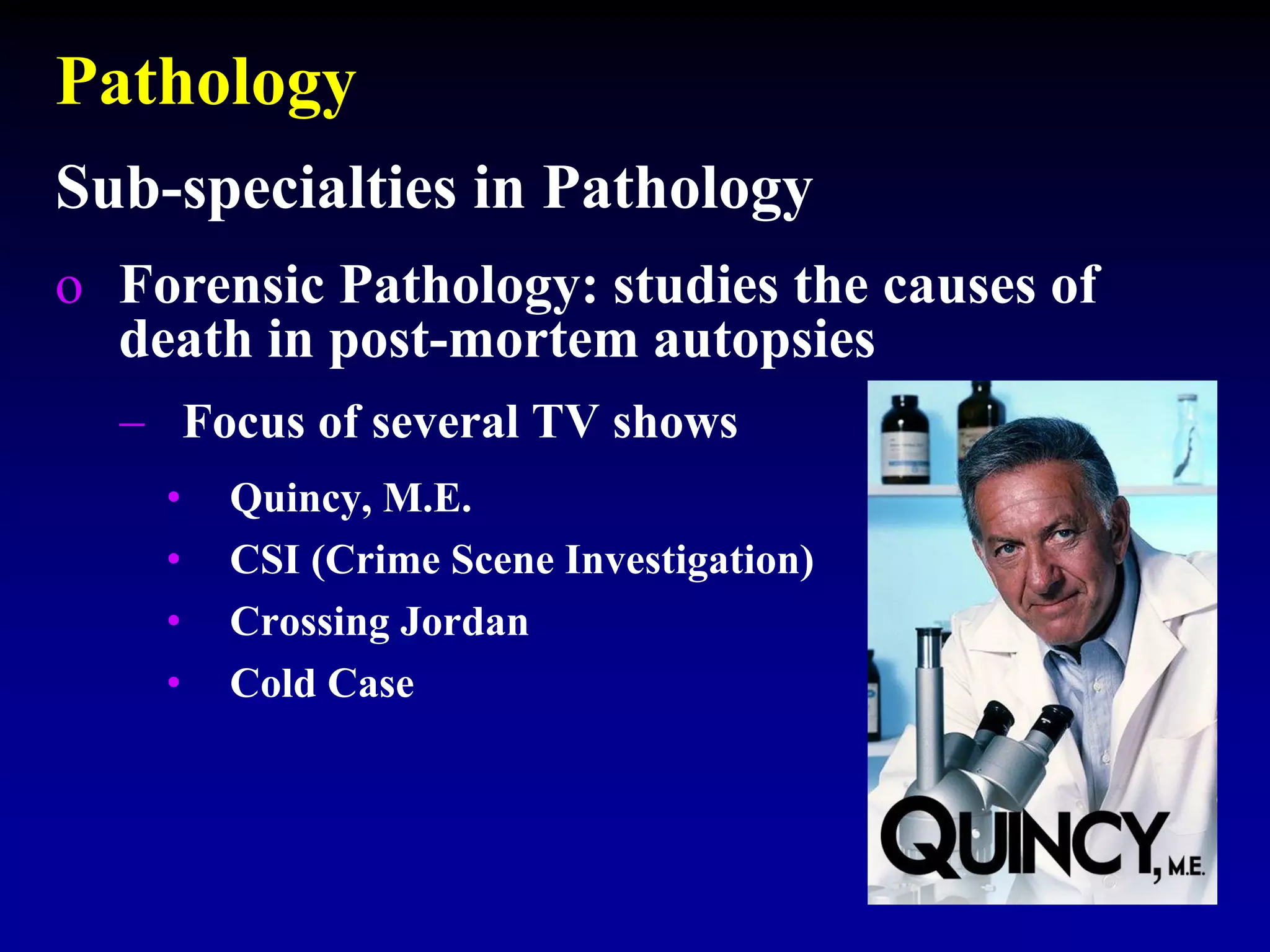 Pathology

Sub-specialties in Pathology

o Forensic Pathology: studies the causes of death in post-mortem autopsies

– Focus of several TV shows

• Quincy, M.E.
• CSI (Crime Scene Investigation)
• Crossing Jordan
• Cold Case

QUINCY, M.E.